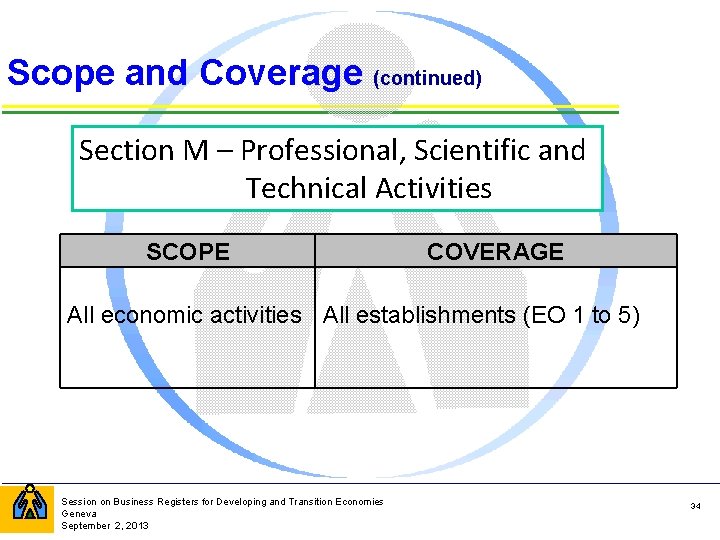 Scope and Coverage (continued)

Section M – Professional, Scientific and Technical Activities

| SCOPE | COVERAGE |
|---|---|
| All economic activities | All establishments (EO 1 to 5) |

Session on Business Registers for Developing and Transition Economies
Geneva
September 2, 2013

34